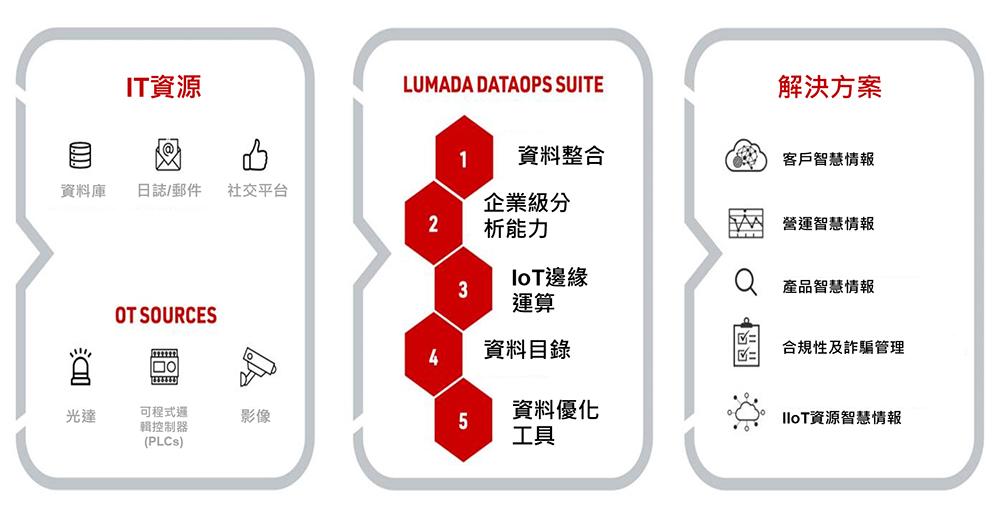 IT資源

資料庫
日誌/郵件
社交平台

OT SOURCES

光達
可程式邏輯控制器 (PLCs)
影像

LUMADA DATAOPS SUITE

1 資料整合
2 企業級分析能力
3 IoT邊緣運算
4 資料目錄
5 資料優化工具

解決方案

客戶智慧情報
營運智慧情報
產品智慧情報
合規性及詐騙管理
IIoT資源智慧情報